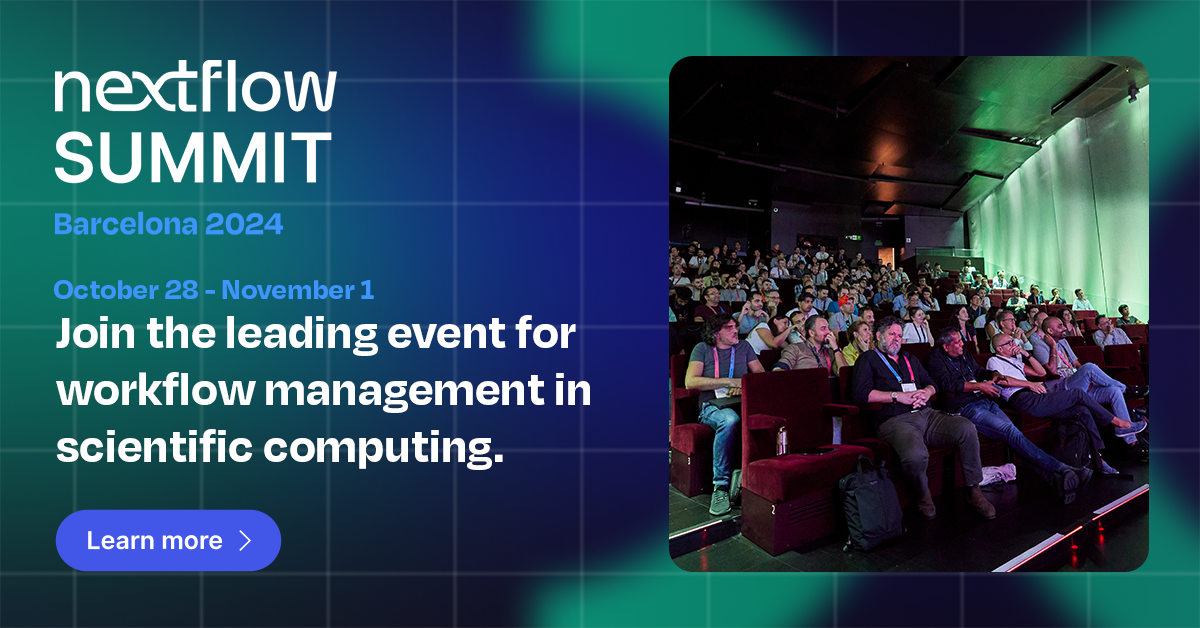 nextflow
SUMMIT
Barcelona 2024

October 28 - November 1
Join the leading event for workflow management in scientific computing.

Learn more